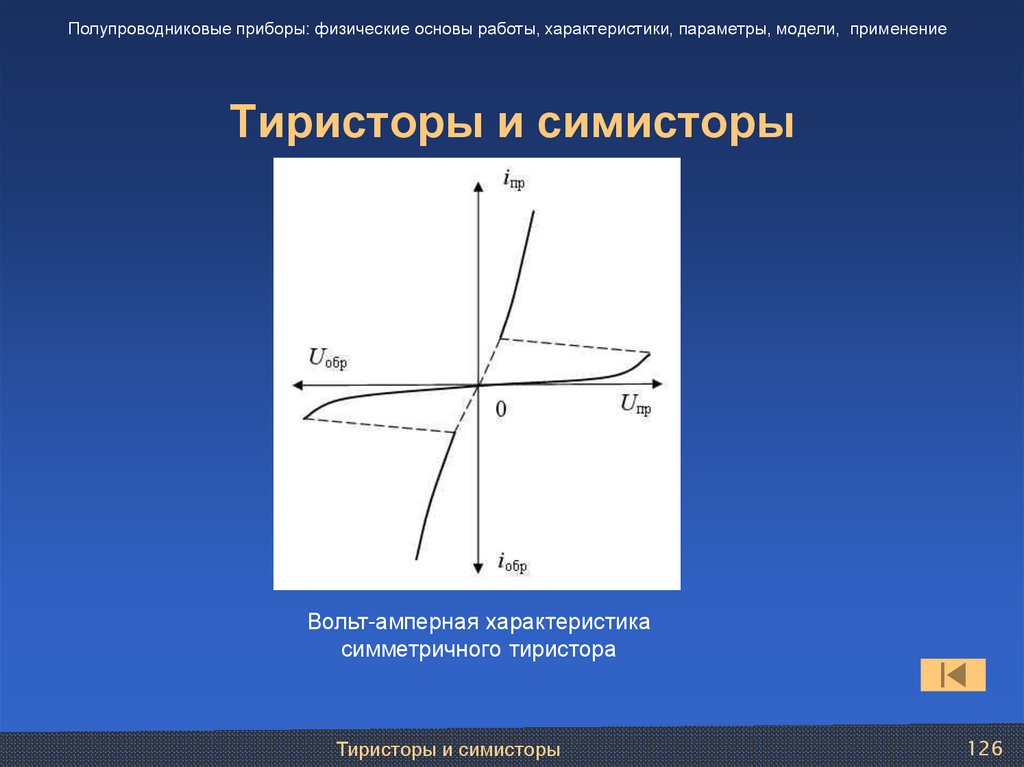 Полупроводниковые приборы: физические основы работы, характеристики, параметры, модели, применение

Тиристоры и симисторы

$i_{пр}$

$U_{обр}$

0

$U_{пр}$

$i_{обр}$

Вольт-амперная характеристика симметричного тиристора

Тиристоры и симисторы

126